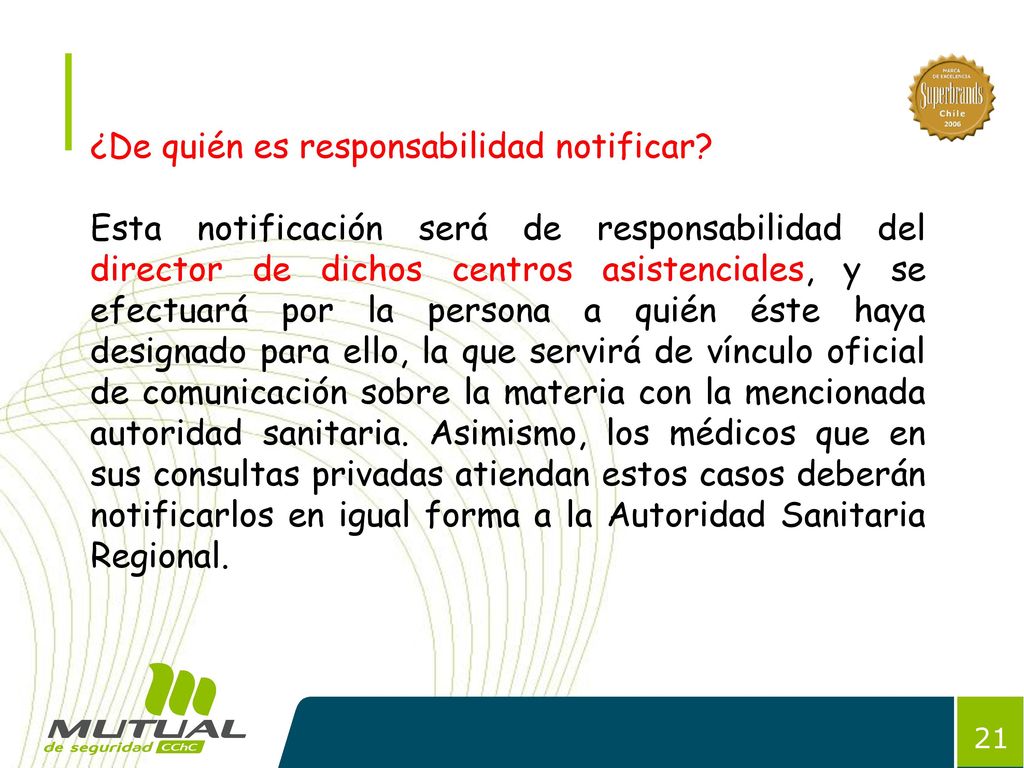 MARCA DE EXCELENCIA
Superbrands
Chile
2006

¿De quién es responsabilidad notificar?

Esta notificación será de responsabilidad del director de dichos centros asistenciales, y se efectuará por la persona a quién éste haya designado para ello, la que servirá de vínculo oficial de comunicación sobre la materia con la mencionada autoridad sanitaria. Asimismo, los médicos que en sus consultas privadas atiendan estos casos deberán notificarlos en igual forma a la Autoridad Sanitaria Regional.

MUTUAL
de seguridad CChC

21